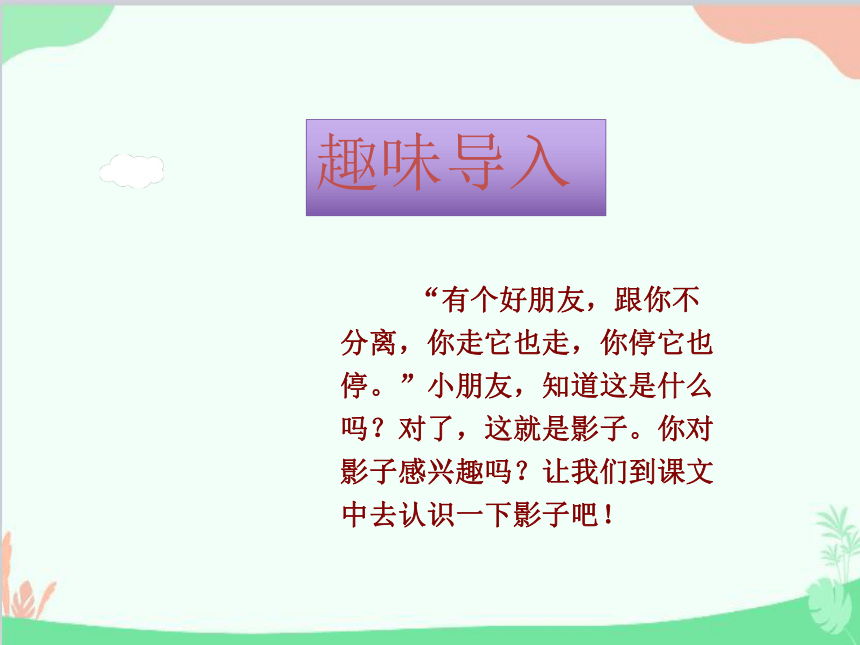 趣味导入

“有个好朋友，跟你不分离，你走它也走，你停它也停。”小朋友，知道这是什么吗？对了，这就是影子。你对影子感兴趣吗？让我们到课文中去认识一下影子吧！